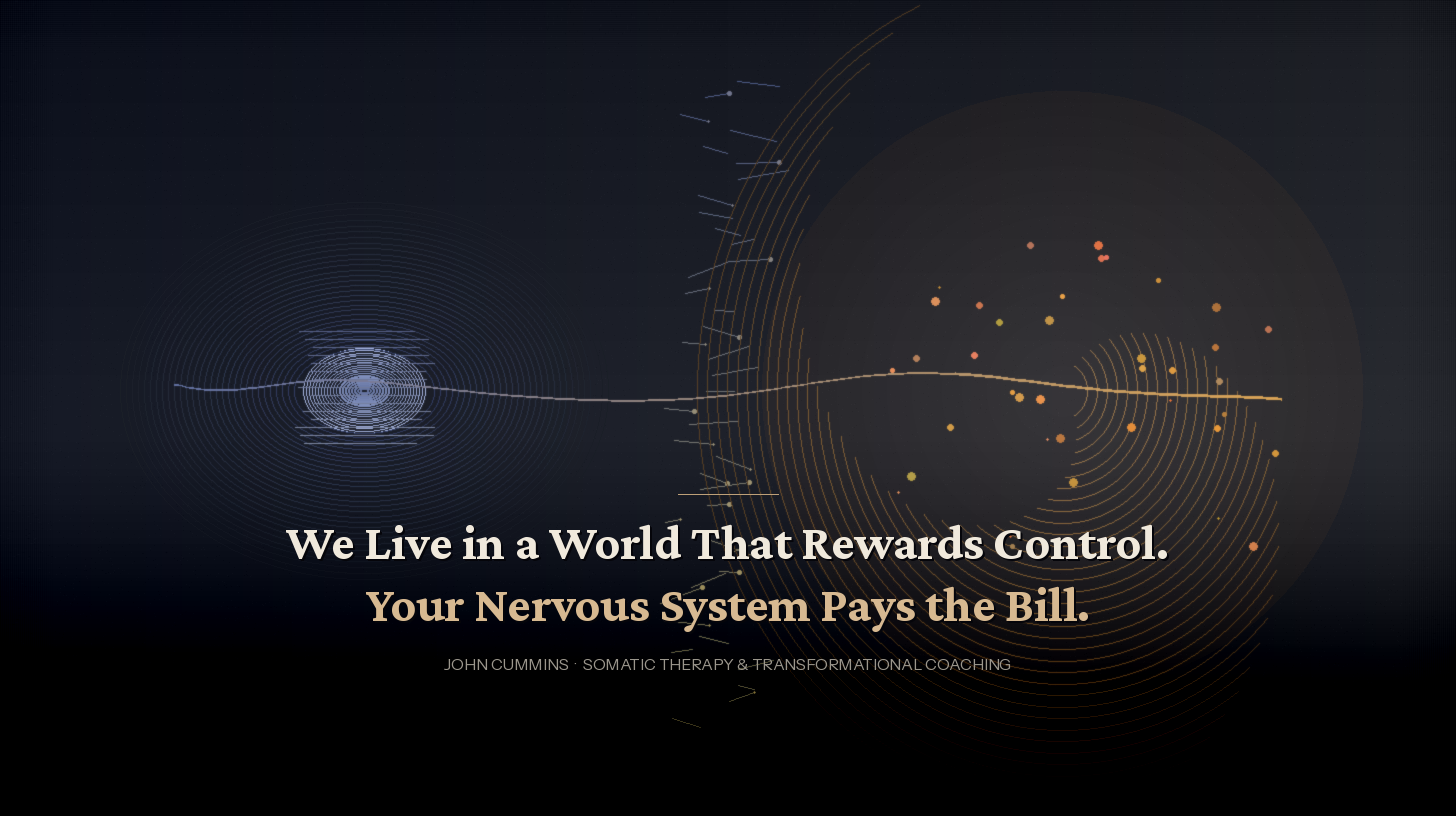 We Live in a World That Rewards Control.
Your Nervous System Pays the Bill.

JOHN CUMMINS · SOMATIC THERAPY & TRANSFORMATIONAL COACHING